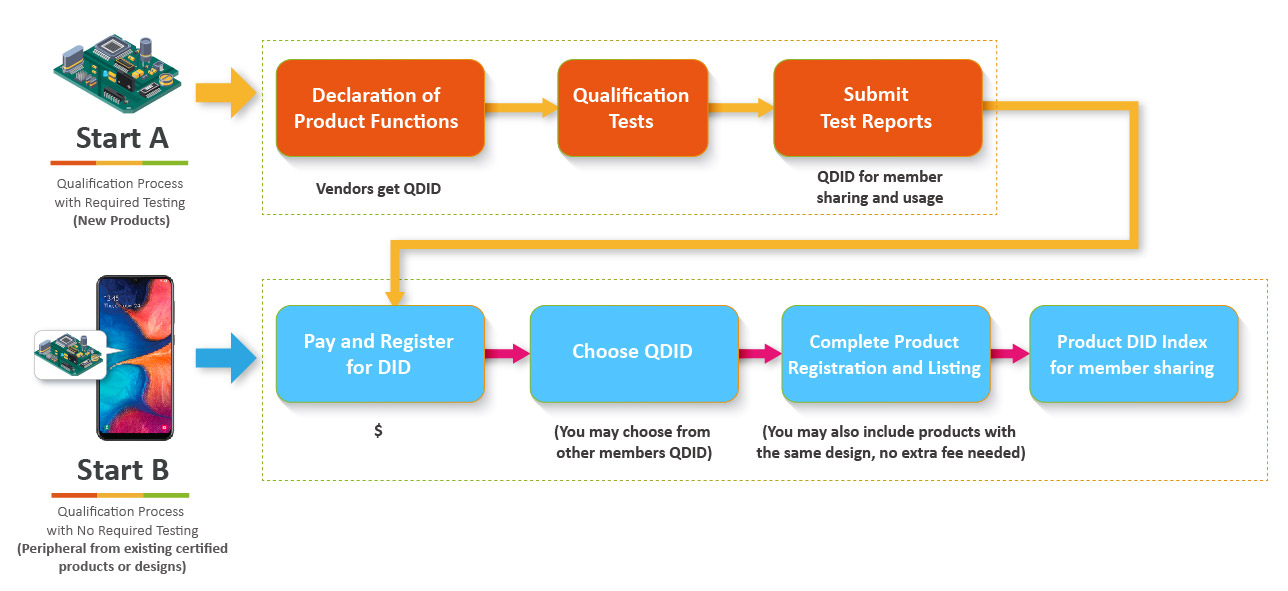 Start A

Qualification Process with Required Testing (New Products)

Declaration of Product Functions

Vendors get QDID

Qualification Tests

Submit Test Reports

QDID for member sharing and usage

Start B

Qualification Process with No Required Testing (Peripheral from existing certified products or designs)

Pay and Register for DID

$

Choose QDID

(You may choose from other members QDID)

Complete Product Registration and Listing

(You may also include products with the same design, no extra fee needed)

Product DID Index for member sharing